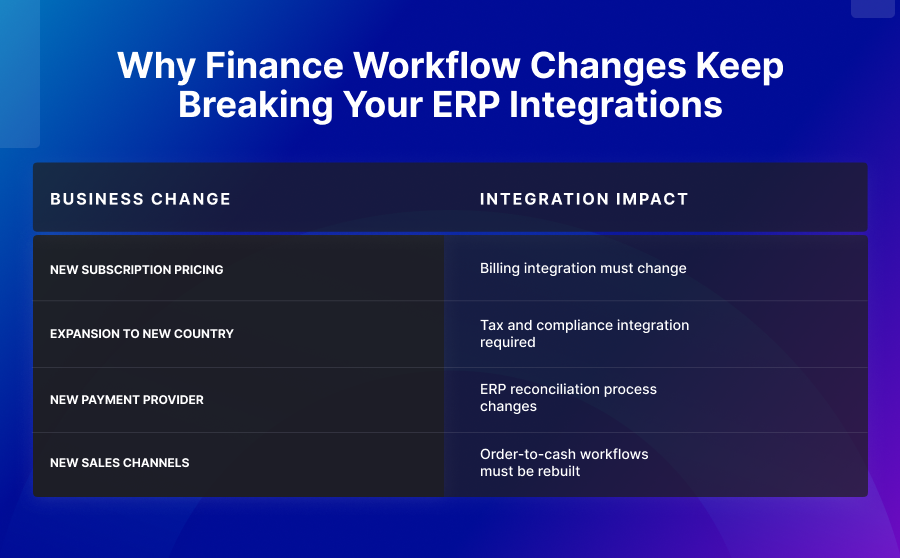 Why Finance Workflow Changes Keep Breaking Your ERP Integrations

| BUSINESS CHANGE | INTEGRATION IMPACT |
|---|---|
| NEW SUBSCRIPTION PRICING | Billing integration must change |
| EXPANSION TO NEW COUNTRY | Tax and compliance integration required |
| NEW PAYMENT PROVIDER | ERP reconciliation process changes |
| NEW SALES CHANNELS | Order-to-cash workflows must be rebuilt |